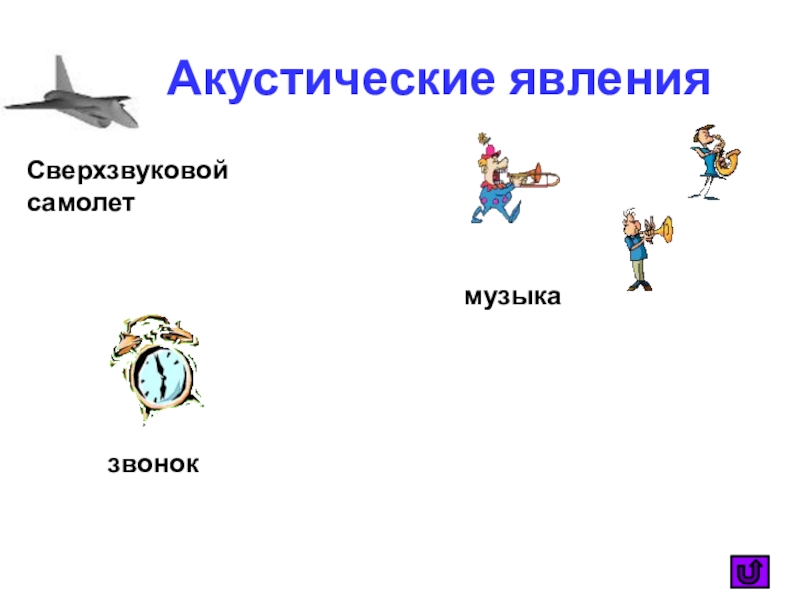 Акустические явления

Сверхзвуковой самолет

музыка

звонок